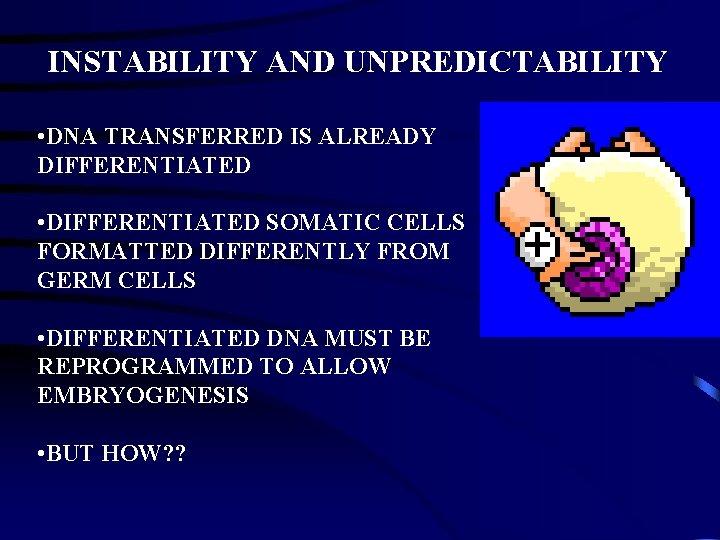 INSTABILITY AND UNPREDICTABILITY

•DNA TRANSFERRED IS ALREADY DIFFERENTIATED

•DIFFERENTIATED SOMATIC CELLS FORMATTED DIFFERENTLY FROM GERM CELLS

•DIFFERENTIATED DNA MUST BE REPROGRAMMED TO ALLOW EMBRYOGENESIS

•BUT HOW??